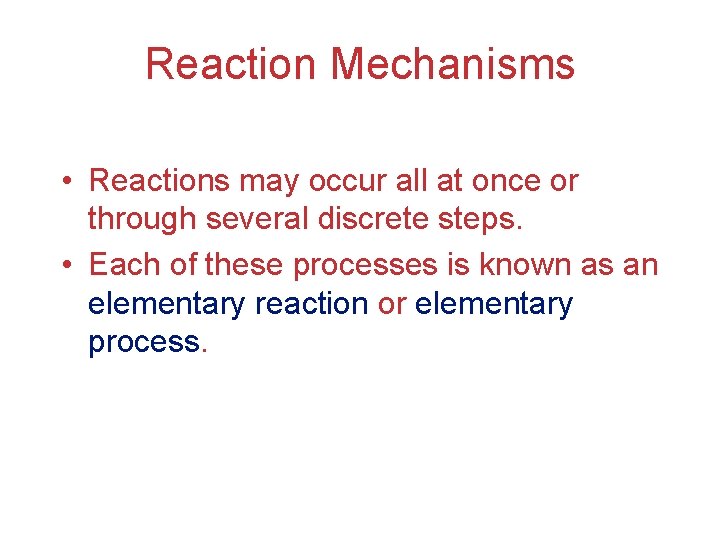 Reaction Mechanisms

• Reactions may occur all at once or through several discrete steps.

• Each of these processes is known as an elementary reaction or elementary process.